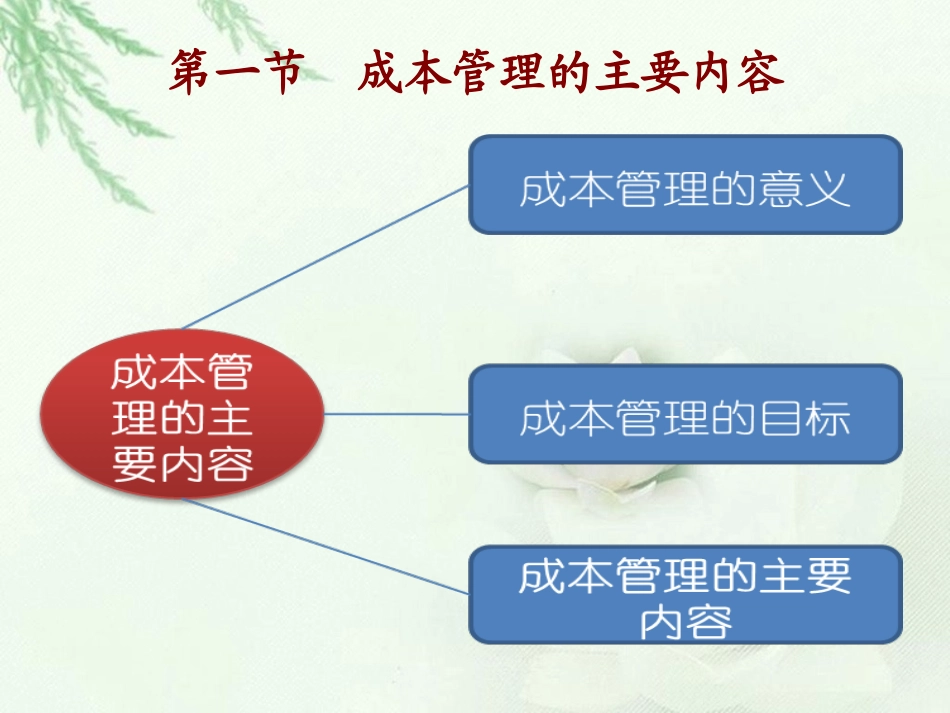 第一节　成本管理的主要内容

成本管理的主要内容

成本管理的意义

成本管理的目标

成本管理的主要内容